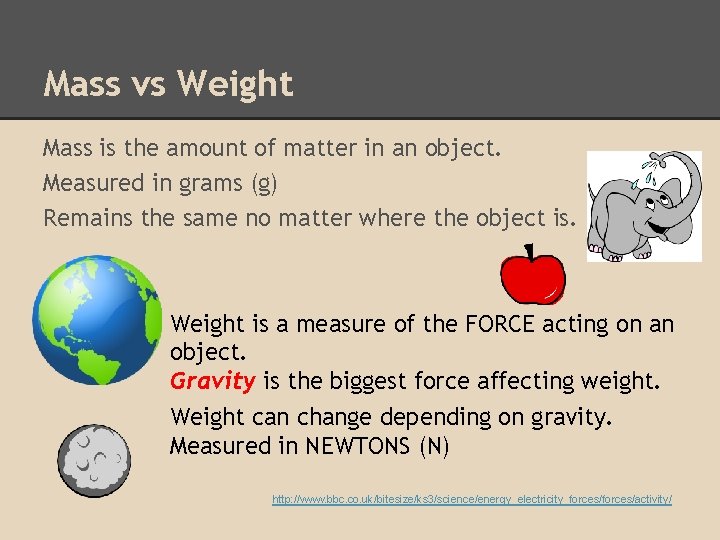 Mass vs Weight

Mass is the amount of matter in an object.
Measured in grams (g)
Remains the same no matter where the object is.

Weight is a measure of the FORCE acting on an object.
Gravity is the biggest force affecting weight.
Weight can change depending on gravity.
Measured in NEWTONS (N)

http://www.bbc.co.uk/bitesize/ks3/science/energy_electricity_forces/forces/activity/